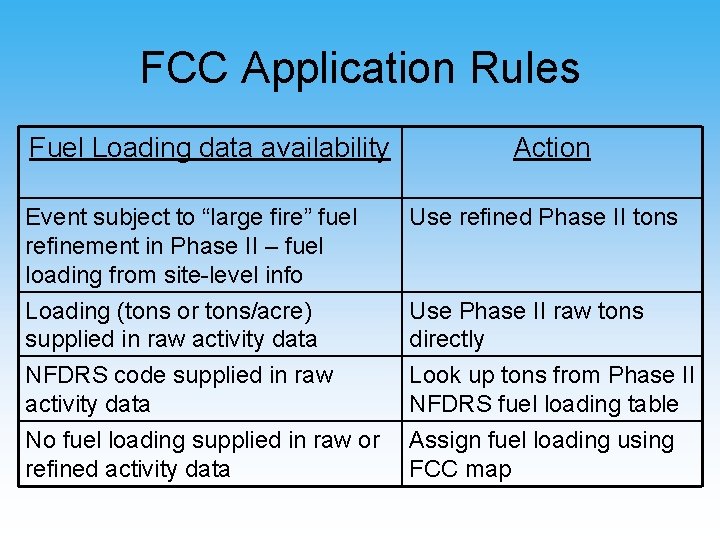 FCC Application Rules

| Fuel Loading data availability | Action |
|---|---|
| Event subject to “large fire” fuel refinement in Phase II – fuel loading from site-level info | Use refined Phase II tons |
| Loading (tons or tons/acre) supplied in raw activity data | Use Phase II raw tons directly |
| NFDRS code supplied in raw activity data | Look up tons from Phase II NFDRS fuel loading table |
| No fuel loading supplied in raw or refined activity data | Assign fuel loading using FCC map |